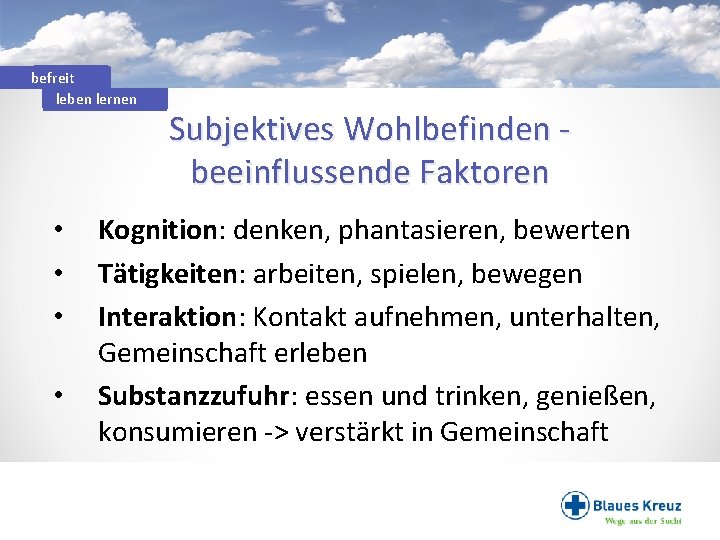 befreit
leben lernen

Subjektives Wohlbefinden - beeinflussende Faktoren

• Kognition: denken, phantasieren, bewerten
• Tätigkeiten: arbeiten, spielen, bewegen
• Interaktion: Kontakt aufnehmen, unterhalten, Gemeinschaft erleben
• Substanzzufuhr: essen und trinken, genießen, konsumieren -> verstärkt in Gemeinschaft

Blaues Kreuz
Wege aus der Sucht